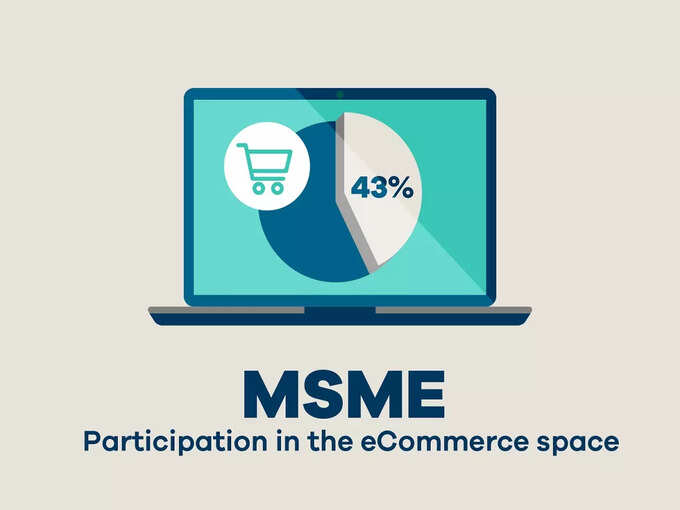 43%

MSME
Participation in the eCommerce space